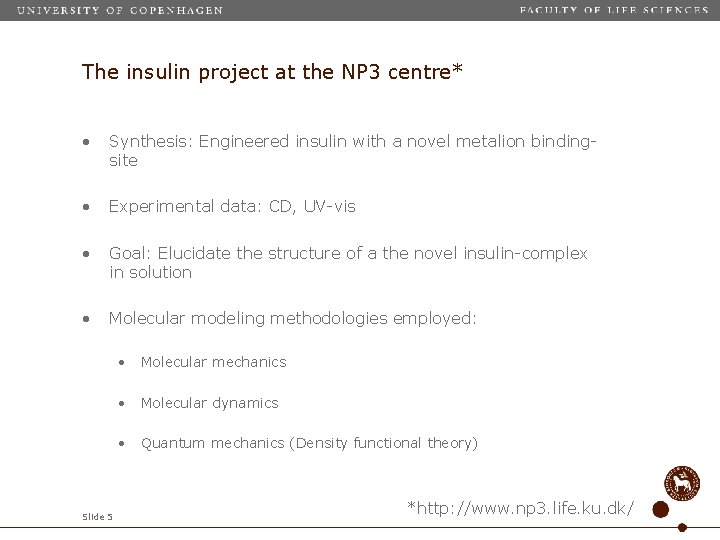 UNIVERSITY OF COPENHAGEN

FACULTY OF LIFE SCIENCES

The insulin project at the NP3 centre*

• Synthesis: Engineered insulin with a novel metalion binding-site

• Experimental data: CD, UV-vis

• Goal: Elucidate the structure of a the novel insulin-complex in solution

• Molecular modeling methodologies employed:

• Molecular mechanics

• Molecular dynamics

• Quantum mechanics (Density functional theory)

Slide 5

*http://www.np3.life.ku.dk/